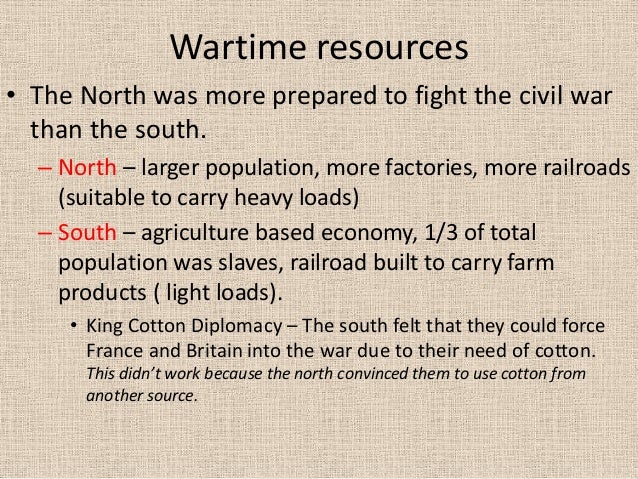 Wartime resources

• The North was more prepared to fight the civil war than the south.

– North – larger population, more factories, more railroads (suitable to carry heavy loads)

– South – agriculture based economy, 1/3 of total population was slaves, railroad built to carry farm products ( light loads).

• King Cotton Diplomacy – The south felt that they could force France and Britain into the war due to their need of cotton. This didn't work because the north convinced them to use cotton from another source.